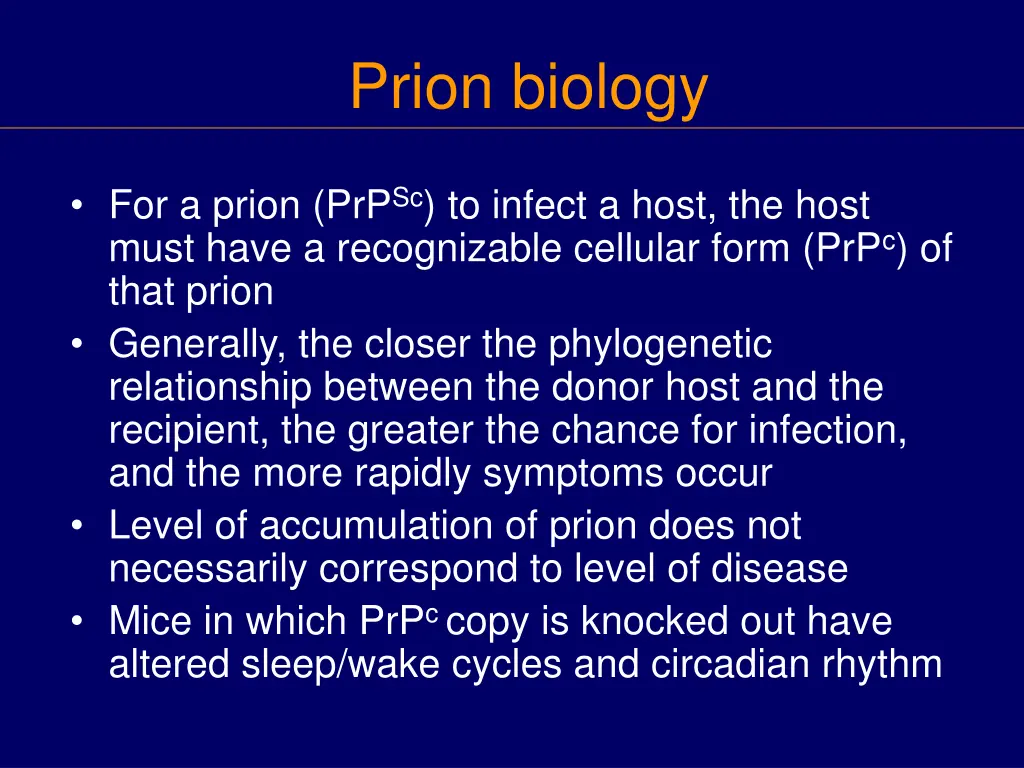 Prion biology

• For a prion ($PrP^{Sc}$) to infect a host, the host must have a recognizable cellular form ($PrP^{c}$) of that prion
• Generally, the closer the phylogenetic relationship between the donor host and the recipient, the greater the chance for infection, and the more rapidly symptoms occur
• Level of accumulation of prion does not necessarily correspond to level of disease
• Mice in which $PrP^{c}$ copy is knocked out have altered sleep/wake cycles and circadian rhythm